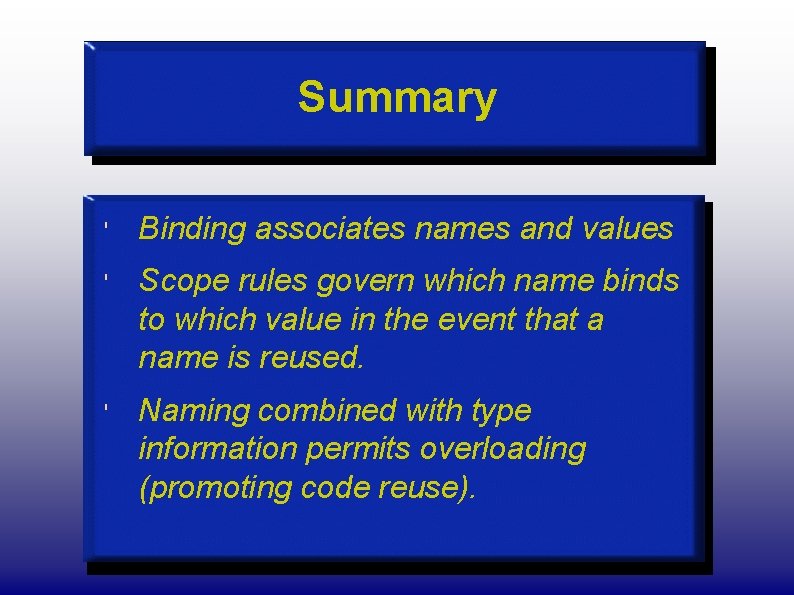 Summary

' Binding associates names and values

' Scope rules govern which name binds to which value in the event that a name is reused.

' Naming combined with type information permits overloading (promoting code reuse).